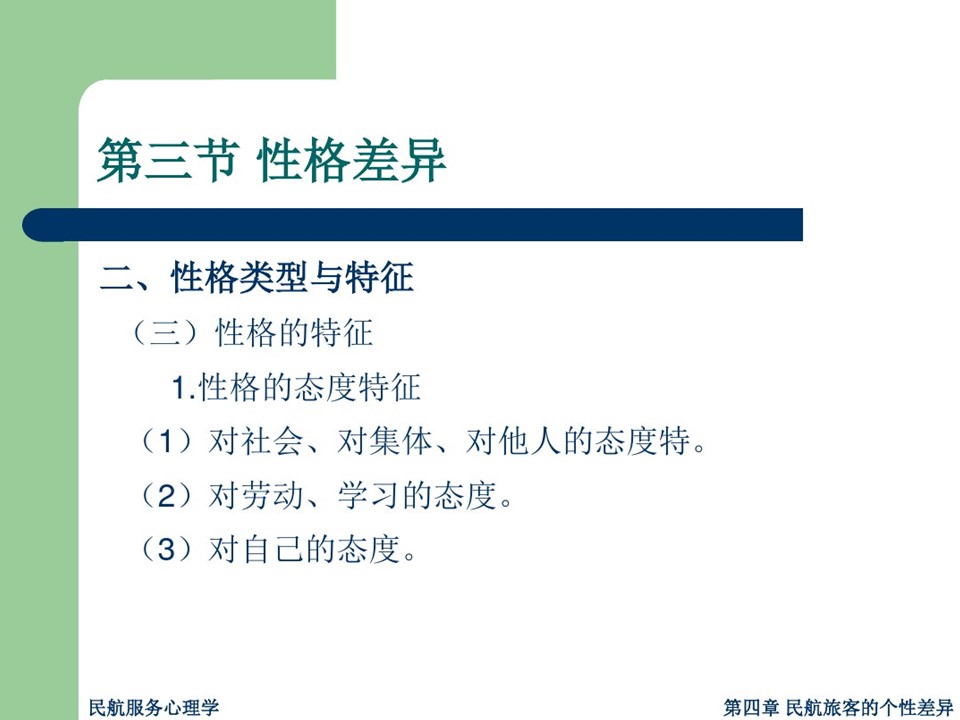 第三节 性格差异

二、性格类型与特征

（三）性格的特征

1.性格的态度特征

（1）对社会、对集体、对他人的态度特。

（2）对劳动、学习的态度。

（3）对自己的态度。

民航服务心理学

第四章 民航旅客的个性差异